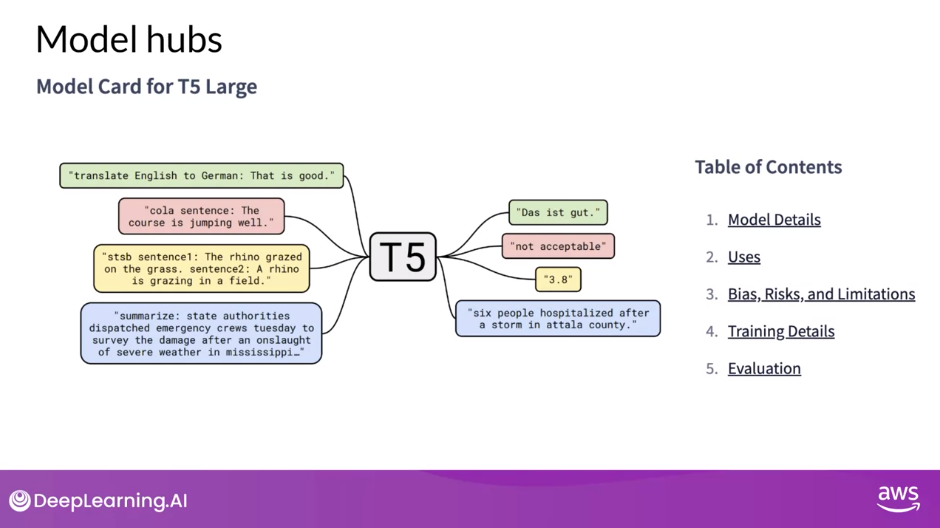 Model hubs

Model Card for T5 Large

"translate English to German: That is good."

"cola sentence: The course is jumping well."

"stsb sentence1: The rhino grazed on the grass. sentence2: A rhino is grazing in a field."

"summarize: state authorities dispatched emergency crews tuesday to survey the damage after an onslaught of severe weather in mississippi…"

T5

"Das ist gut."

"not acceptable"

"3.8"

"six people hospitalized after a storm in attala county."

Table of Contents

1. Model Details
2. Uses
3. Bias, Risks, and Limitations
4. Training Details
5. Evaluation

DeepLearning.AI

aws